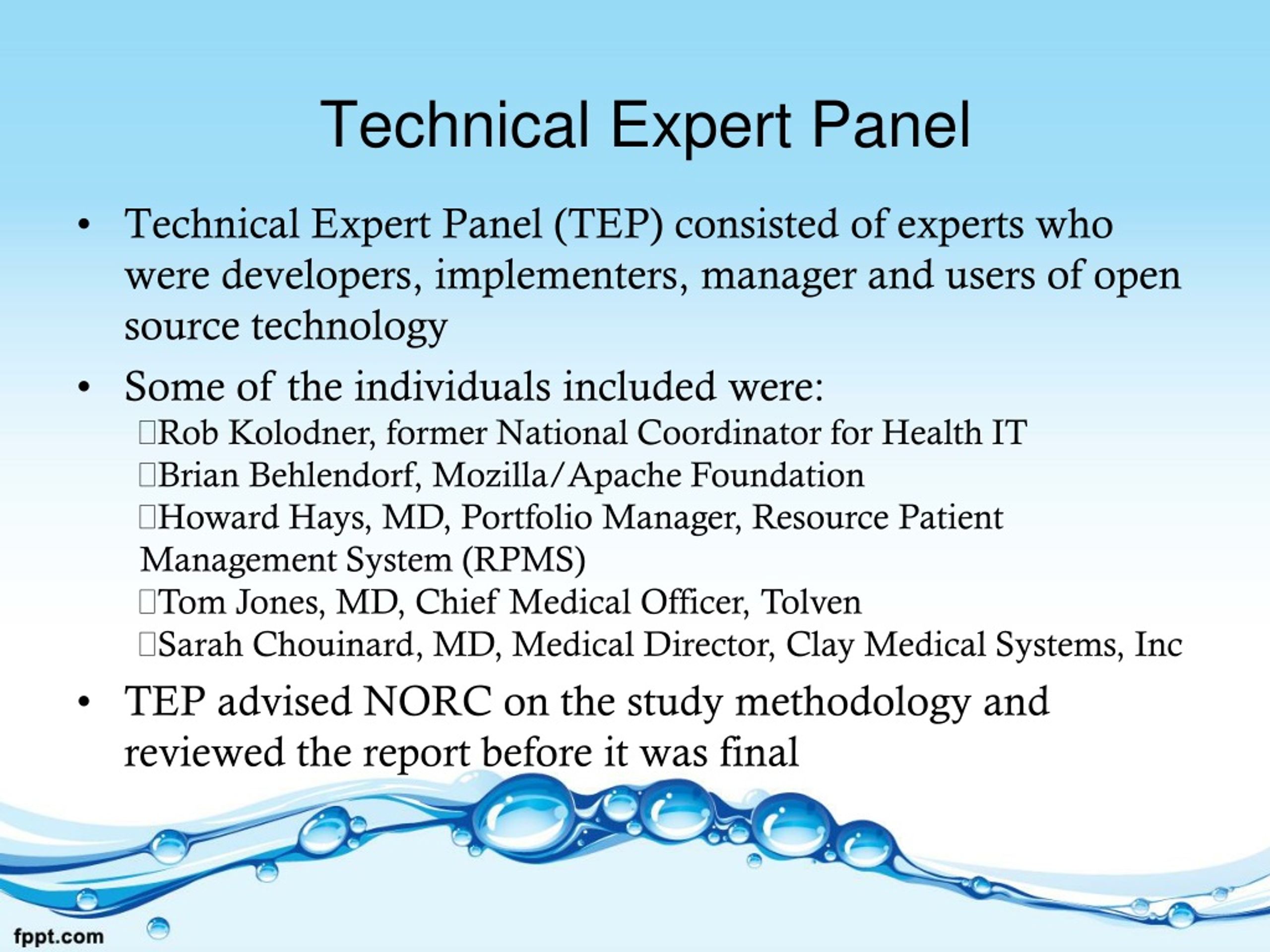 Technical Expert Panel

• Technical Expert Panel (TEP) consisted of experts who were developers, implementers, manager and users of open source technology

• Some of the individuals included were:

Rob Kolodner, former National Coordinator for Health IT

Brian Behlendorf, Mozilla/Apache Foundation

Howard Hays, MD, Portfolio Manager, Resource Patient Management System (RPMS)

Tom Jones, MD, Chief Medical Officer, Tolven

Sarah Chouinard, MD, Medical Director, Clay Medical Systems, Inc

• TEP advised NORC on the study methodology and reviewed the report before it was final

fppt.com